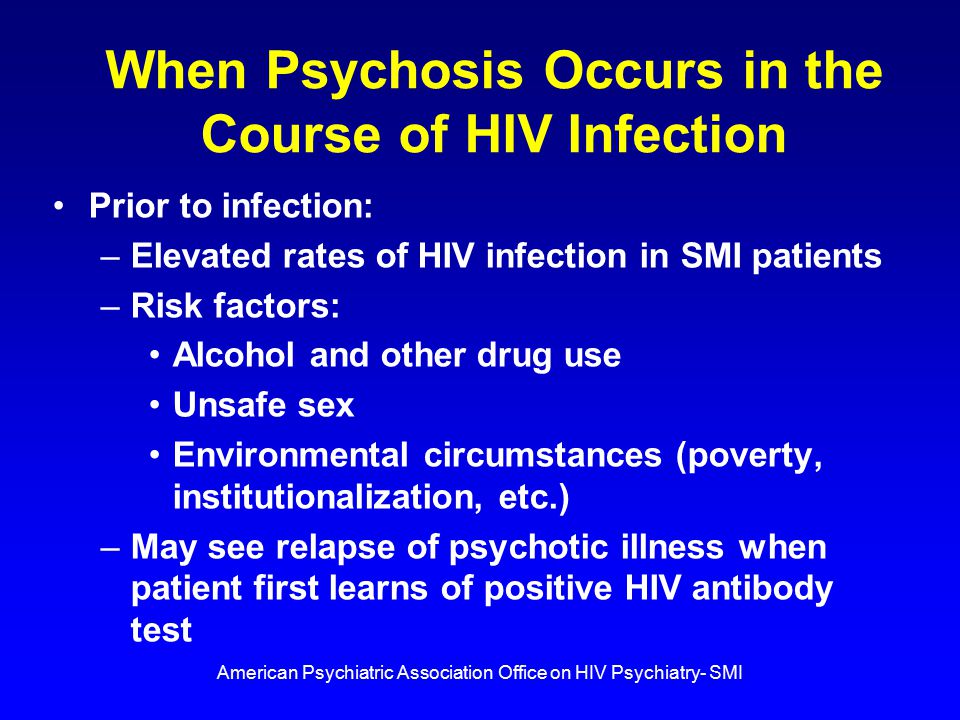 When Psychosis Occurs in the Course of HIV Infection

• Prior to infection:
– Elevated rates of HIV infection in SMI patients
– Risk factors:
• Alcohol and other drug use
• Unsafe sex
• Environmental circumstances (poverty, institutionalization, etc.)
– May see relapse of psychotic illness when patient first learns of positive HIV antibody test

American Psychiatric Association Office on HIV Psychiatry- SMI